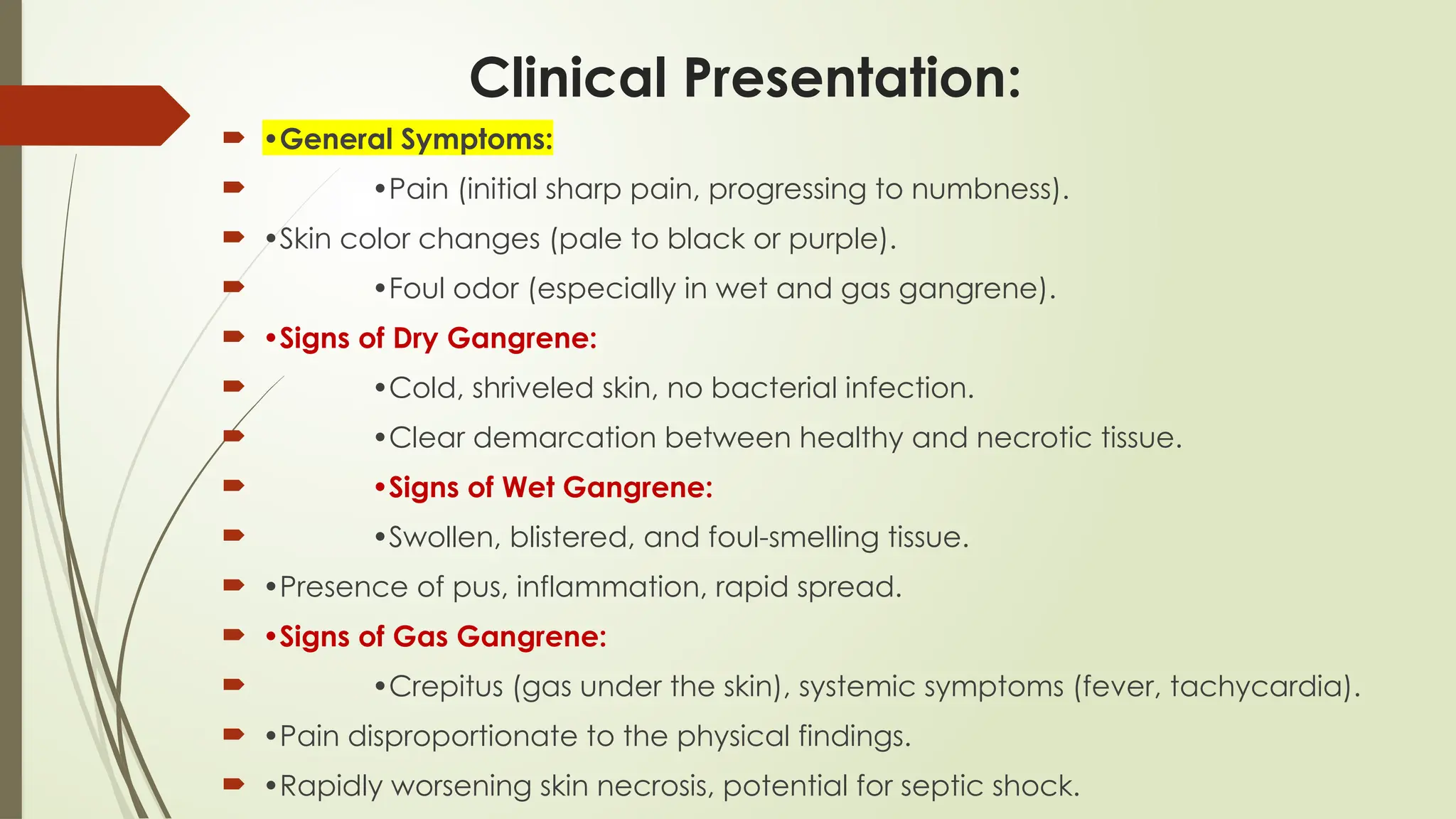 Clinical Presentation:

•General Symptoms:

•Pain (initial sharp pain, progressing to numbness).

•Skin color changes (pale to black or purple).

•Foul odor (especially in wet and gas gangrene).

•Signs of Dry Gangrene:

•Cold, shriveled skin, no bacterial infection.

•Clear demarcation between healthy and necrotic tissue.

•Signs of Wet Gangrene:

•Swollen, blistered, and foul-smelling tissue.

•Presence of pus, inflammation, rapid spread.

•Signs of Gas Gangrene:

•Crepitus (gas under the skin), systemic symptoms (fever, tachycardia).

•Pain disproportionate to the physical findings.

•Rapidly worsening skin necrosis, potential for septic shock.